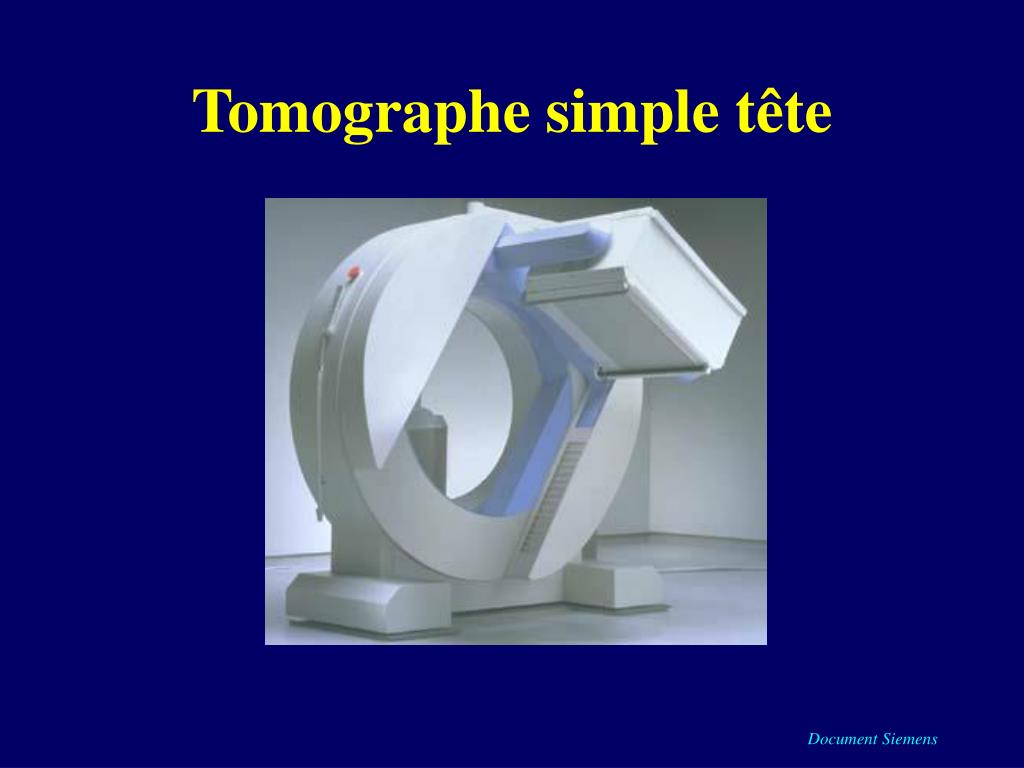 Tomographe simple tête

Document Siemens